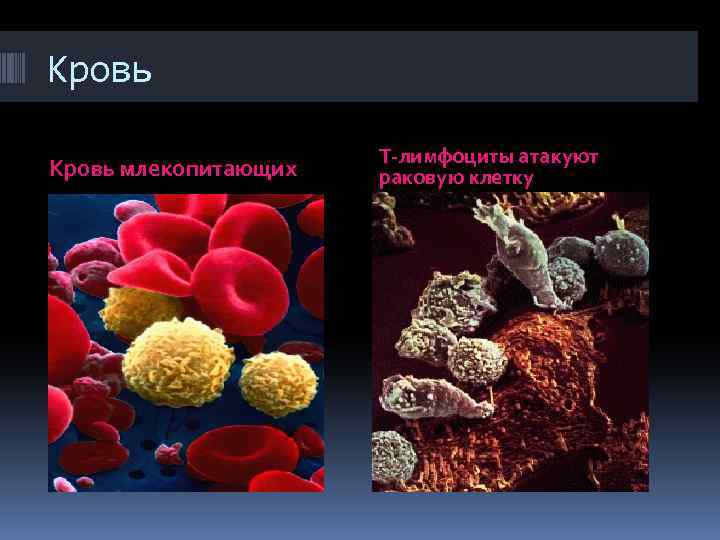 Кровь

Кровь млекопитающих

Т-лимфоциты атакуют раковую клетку